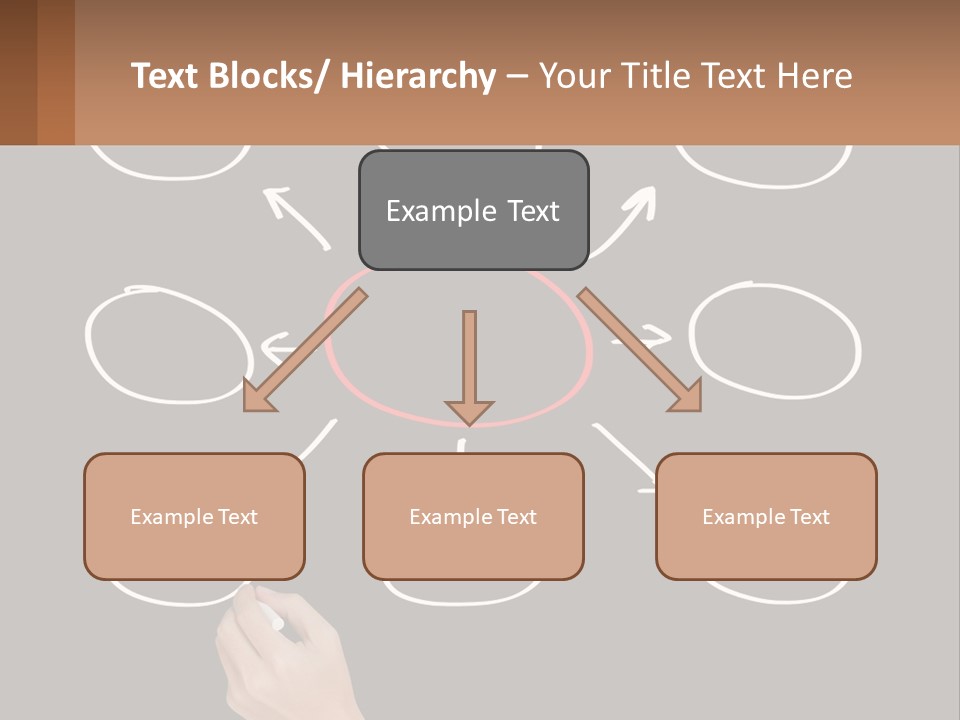 Text Blocks/ Hierarchy – Your Title Text Here

Example Text

Example Text

Example Text

Example Text